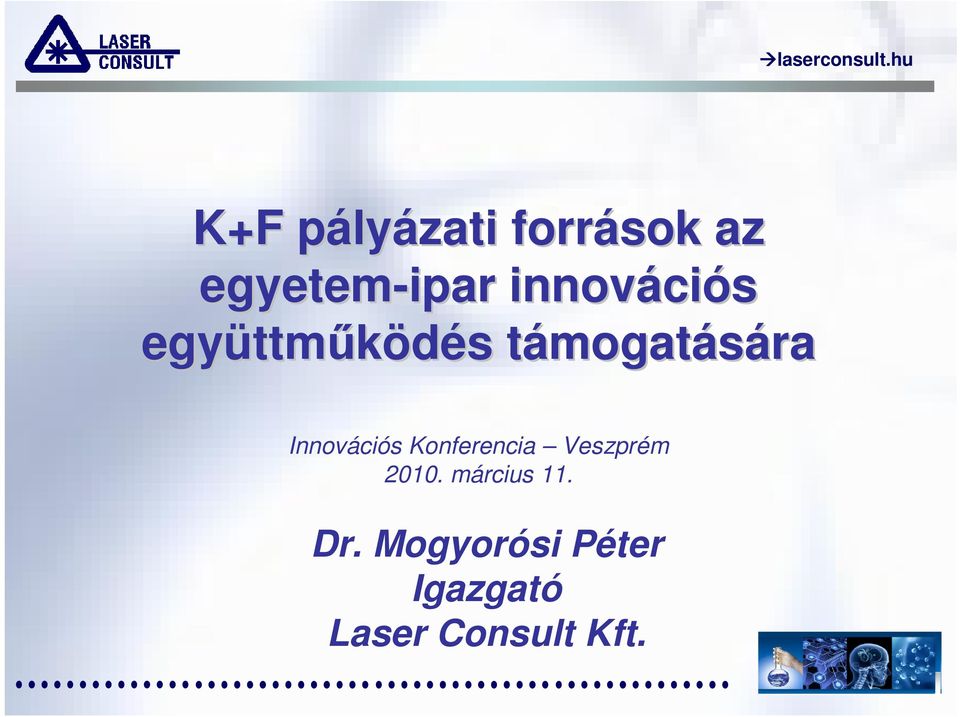 LASER
CONSULT

→laserconsult.hu

K+F pályázati források az egyetem-ipar innovációs együttműködés támogatására

Innovációs Konferencia – Veszprém
2010. március 11.

Dr. Mogyorósi Péter
Igazgató
Laser Consult Kft.